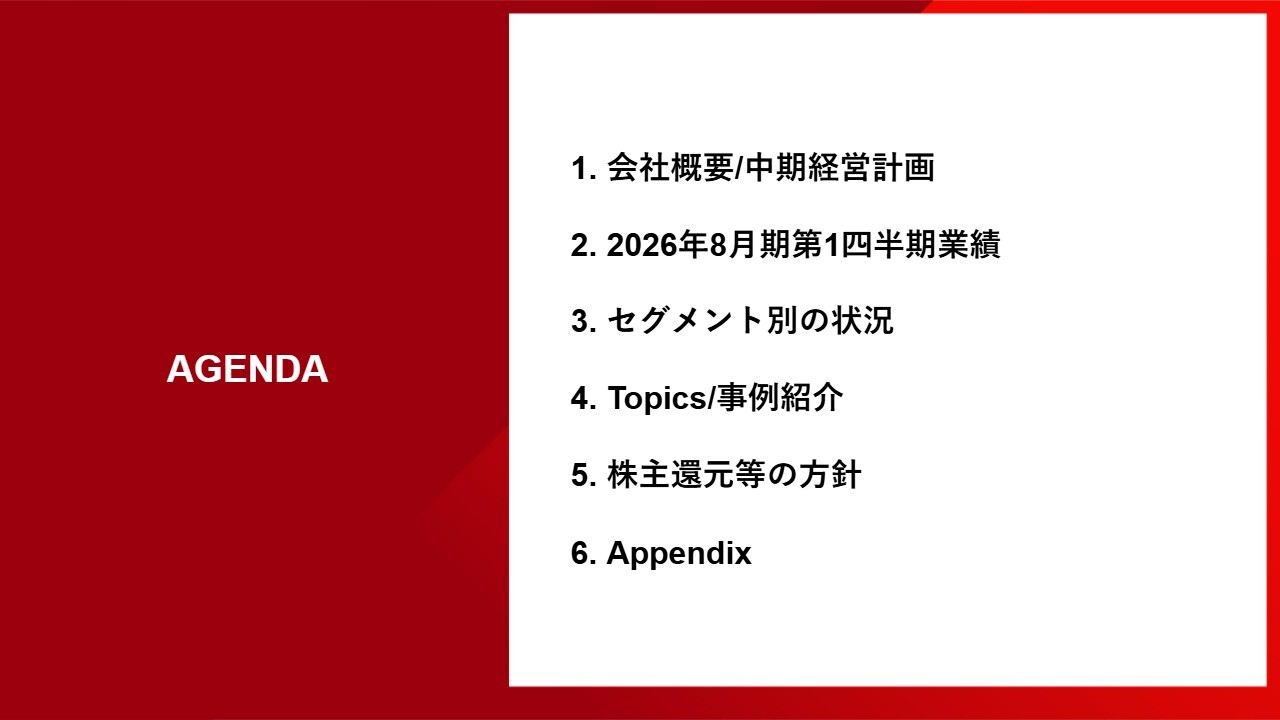 AGENDA

1. 会社概要/中期経営計画

2. 2026年8月期第1四半期業績

3. セグメント別の状況

4. Topics/事例紹介

5. 株主還元等の方針

6. Appendix